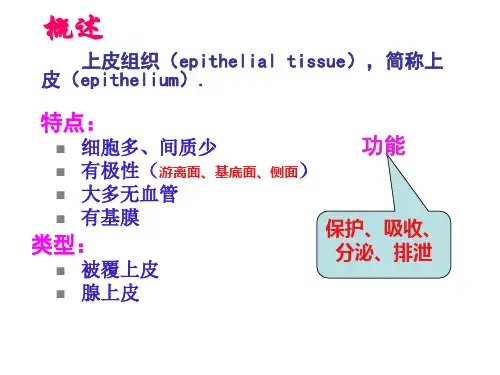 概述

上皮组织（epithelial tissue），简称上皮（epithelium）.

特点：
- 细胞多、间质少
- 有极性（游离面、基底面、侧面）
- 大多无血管
- 有基膜

类型：
- 被覆上皮
- 腺上皮

功能

保护、吸收、分泌、排泄